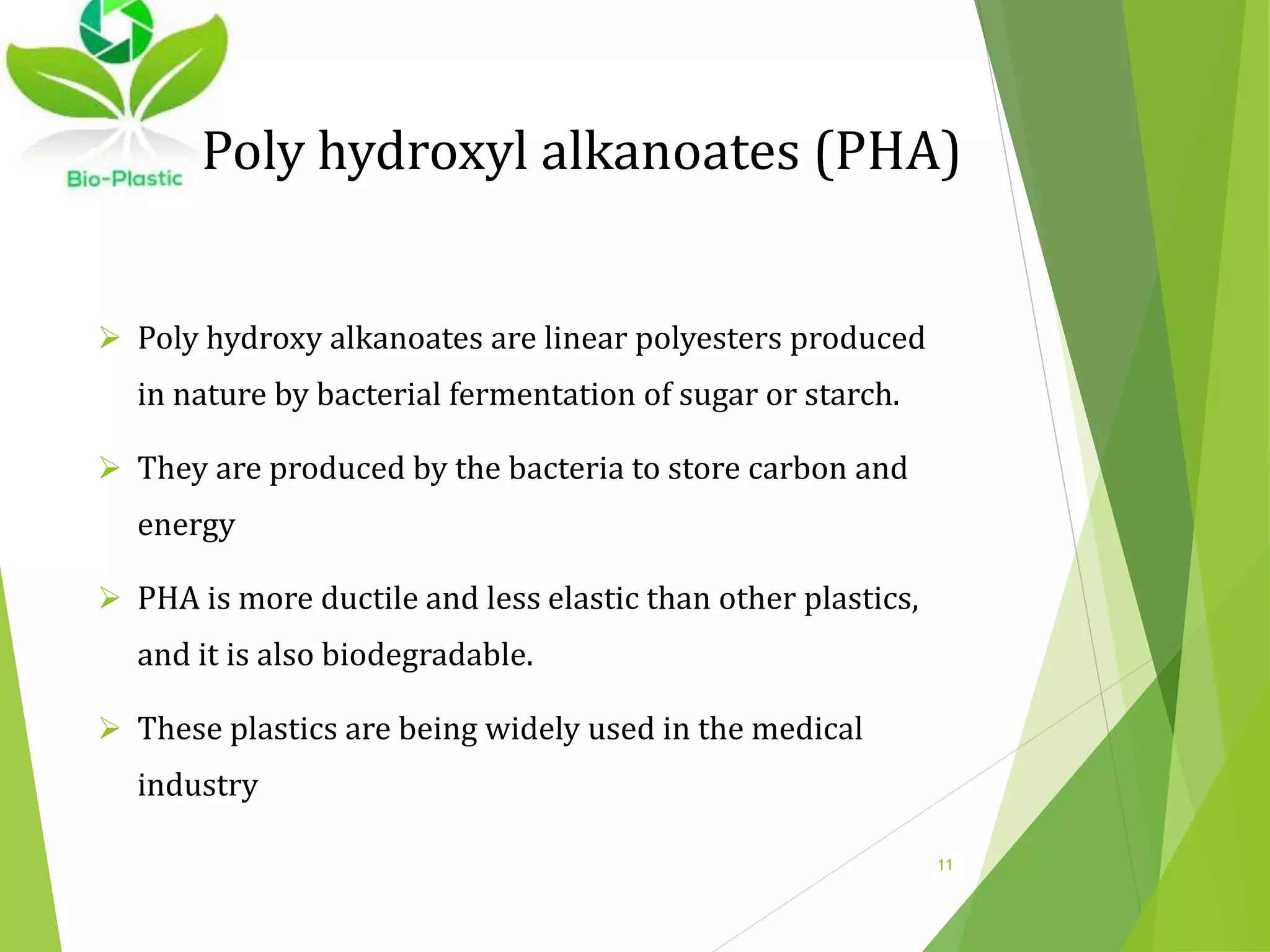 Bio-Plastic

Poly hydroxyl alkanoates (PHA)

➢ Poly hydroxy alkanoates are linear polyesters produced in nature by bacterial fermentation of sugar or starch.

➢ They are produced by the bacteria to store carbon and energy

➢ PHA is more ductile and less elastic than other plastics, and it is also biodegradable.

➢ These plastics are being widely used in the medical industry

11